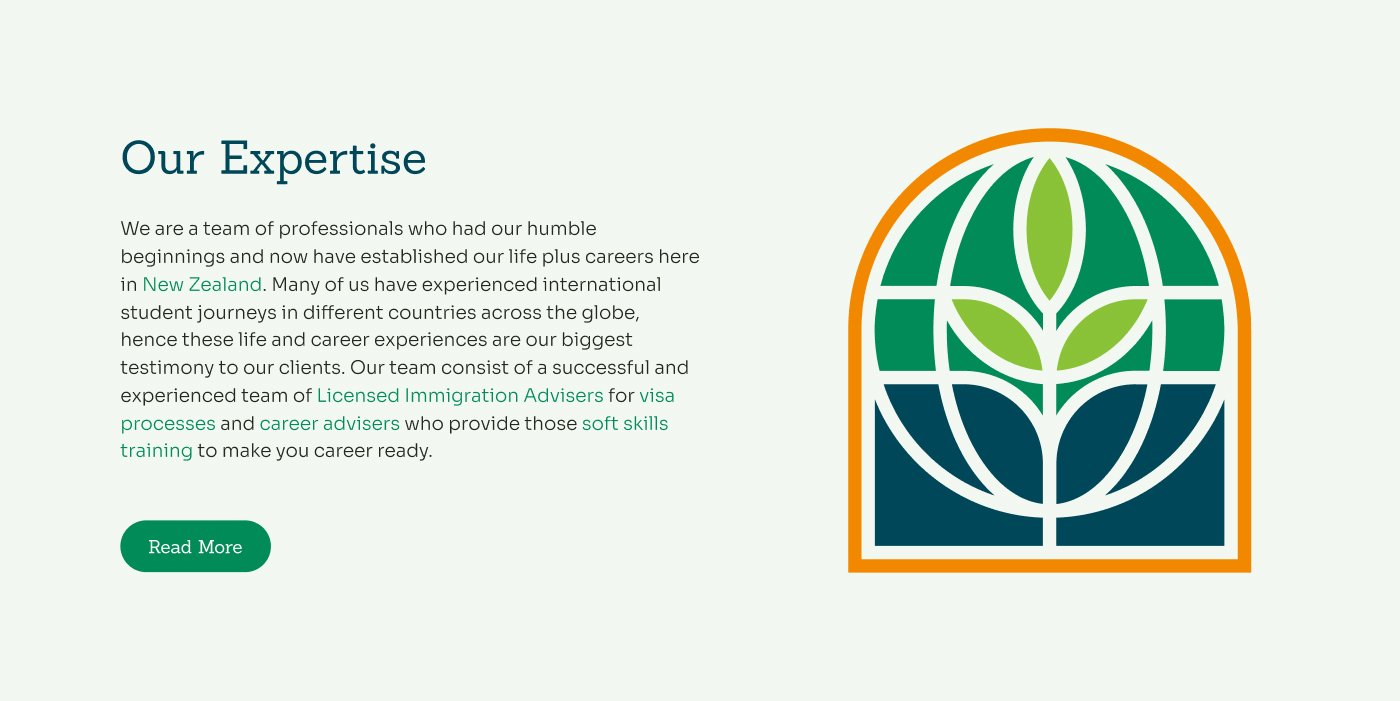 Our Expertise

We are a team of professionals who had our humble beginnings and now have established our life plus careers here in New Zealand. Many of us have experienced international student journeys in different countries across the globe, hence these life and career experiences are our biggest testimony to our clients. Our team consist of a successful and experienced team of Licensed Immigration Advisers for visa processes and career advisers who provide those soft skills training to make you career ready.

Read More